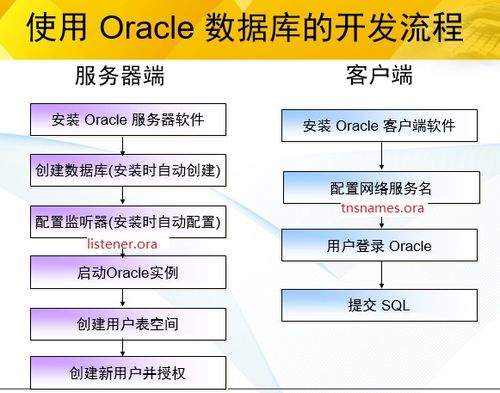 使用 Oracle 数据库的开发流程

服务器端

安装 Oracle 服务器软件

创建数据库(安装时自动创建)

配置监听器(安装时自动配置)

listener.ora

启动Oracle实例

创建用户表空间

创建新用户并授权

客户端

安装 Oracle 客户端软件

配置网络服务名

tnsnames.ora

用户登录 Oracle

提交 SQL